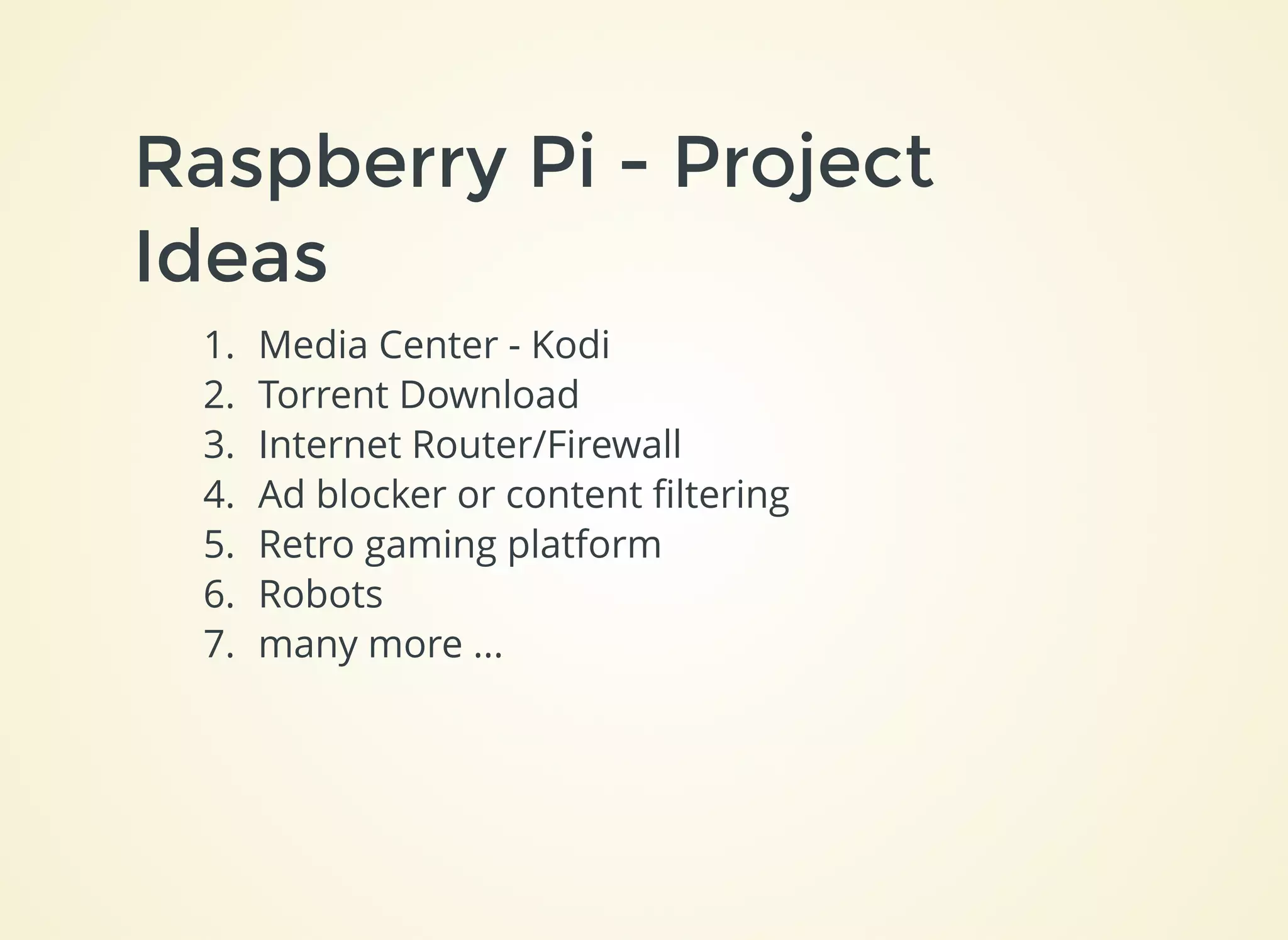 Raspberry Pi - Project Ideas

1. Media Center - Kodi
2. Torrent Download
3. Internet Router/Firewall
4. Ad blocker or content filtering
5. Retro gaming platform
6. Robots
7. many more ...